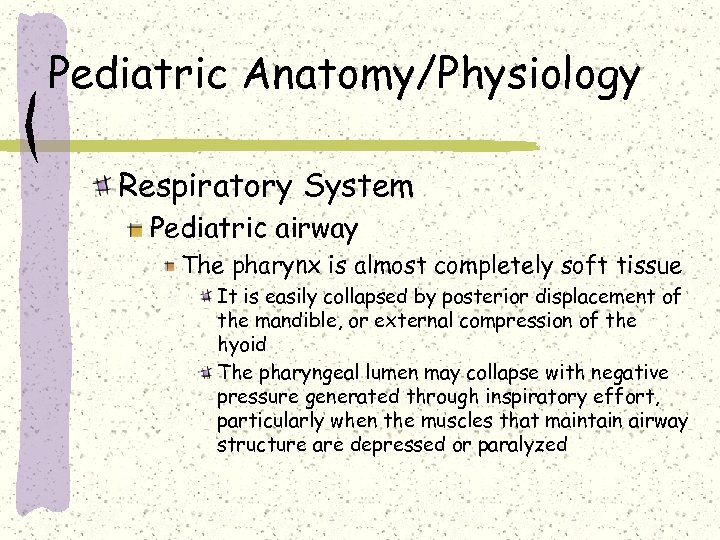 Pediatric Anatomy/Physiology

Respiratory System

Pediatric airway

The pharynx is almost completely soft tissue

It is easily collapsed by posterior displacement of the mandible, or external compression of the hyoid

The pharyngeal lumen may collapse with negative pressure generated through inspiratory effort, particularly when the muscles that maintain airway structure are depressed or paralyzed